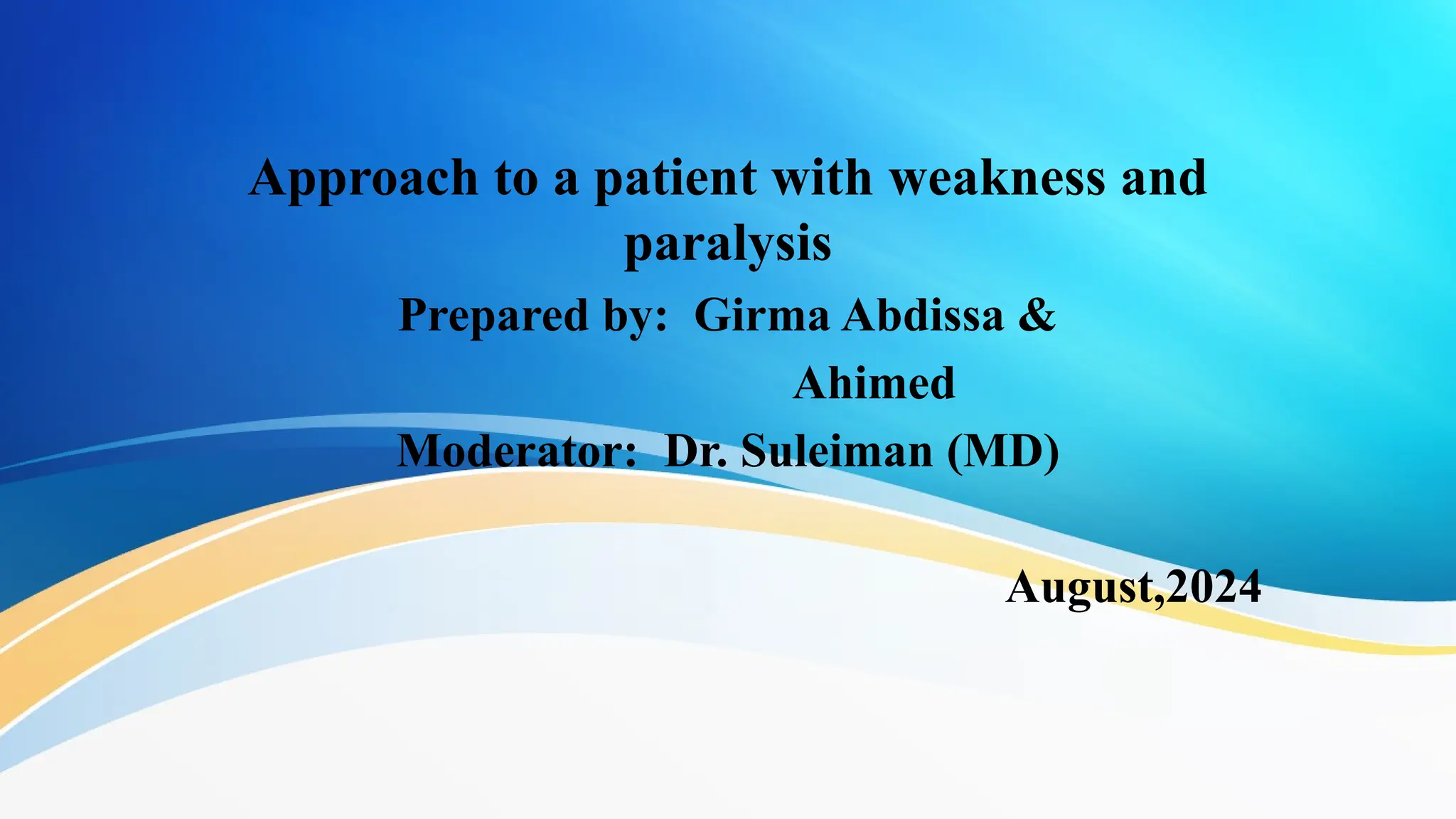 Approach to a patient with weakness and paralysis

Prepared by: Girma Abdissa & Ahimed

Moderator: Dr. Suleiman (MD)

August,2024